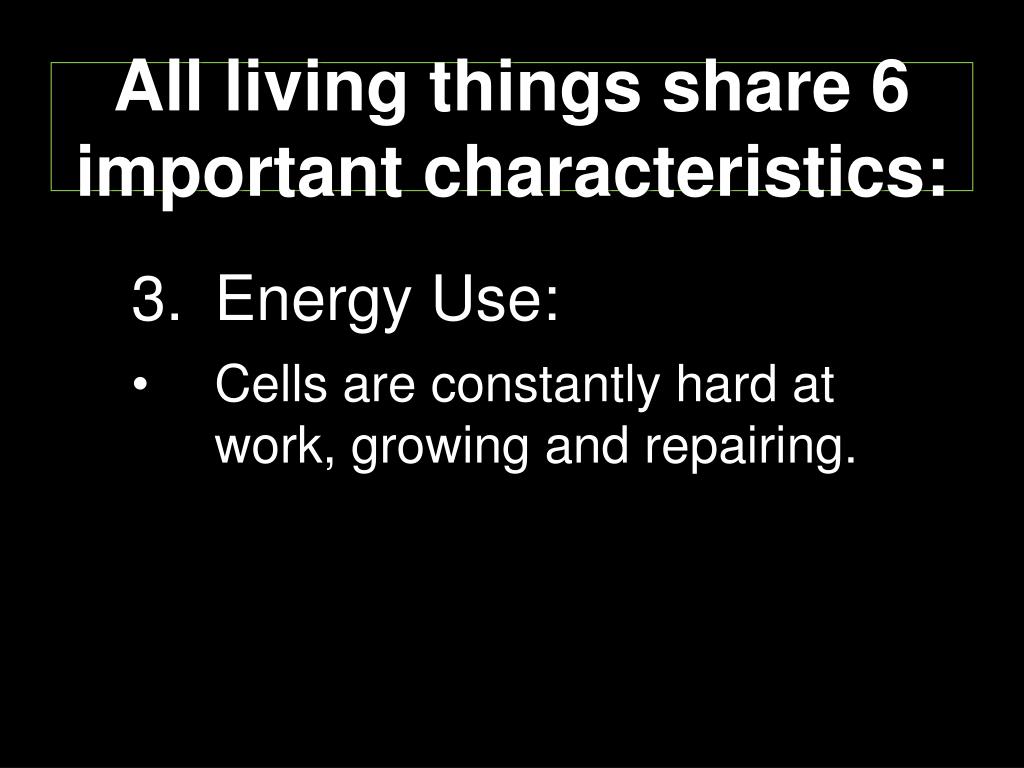 All living things share 6 important characteristics:

3. Energy Use:

• Cells are constantly hard at work, growing and repairing.